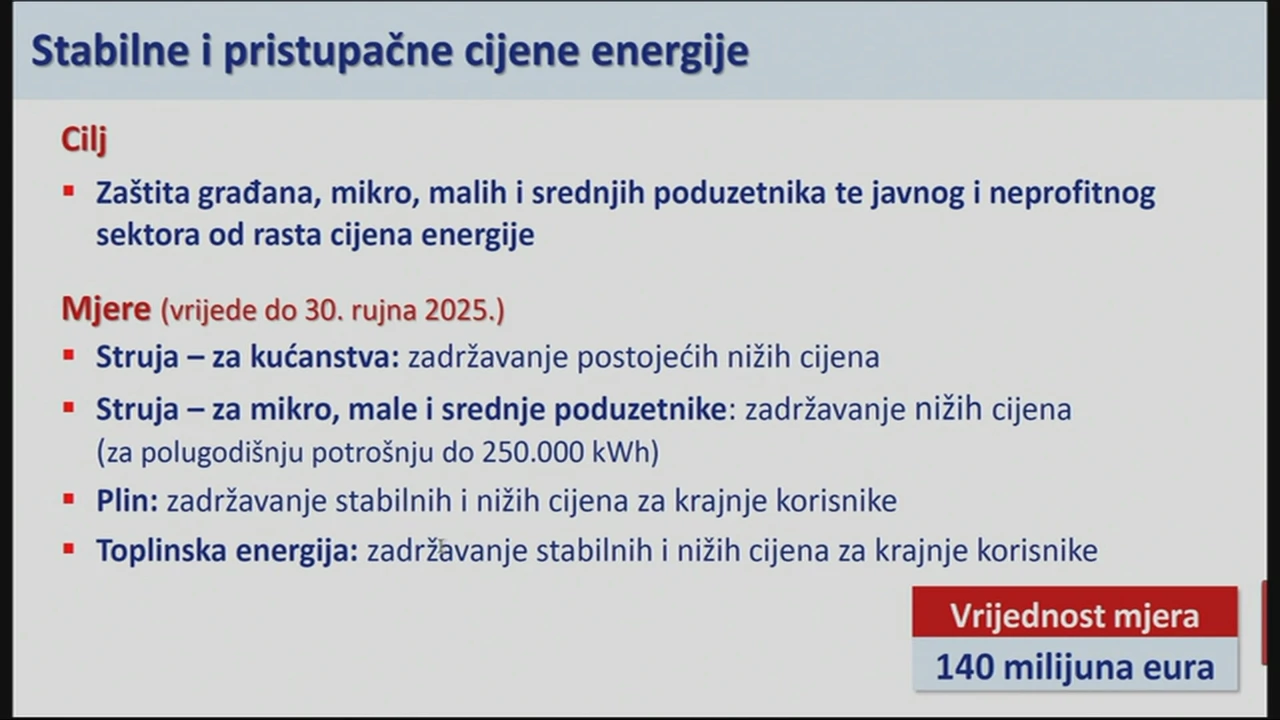 Stabilne i pristupačne cijene energije

Cilj

▪ Zaštita građana, mikro, malih i srednjih poduzetnika te javnog i neprofitnog sektora od rasta cijena energije

Mjere (vrijede do 30. rujna 2025.)

▪ Struja – za kućanstva: zadržavanje postojećih nižih cijena

▪ Struja – za mikro, male i srednje poduzetnike: zadržavanje nižih cijena (za polugodišnju potrošnju do 250.000 kWh)

▪ Plin: zadržavanje stabilnih i nižih cijena za krajnje korisnike

▪ Toplinska energija: zadržavanje stabilnih i nižih cijena za krajnje korisnike

Vrijednost mjera
140 milijuna eura